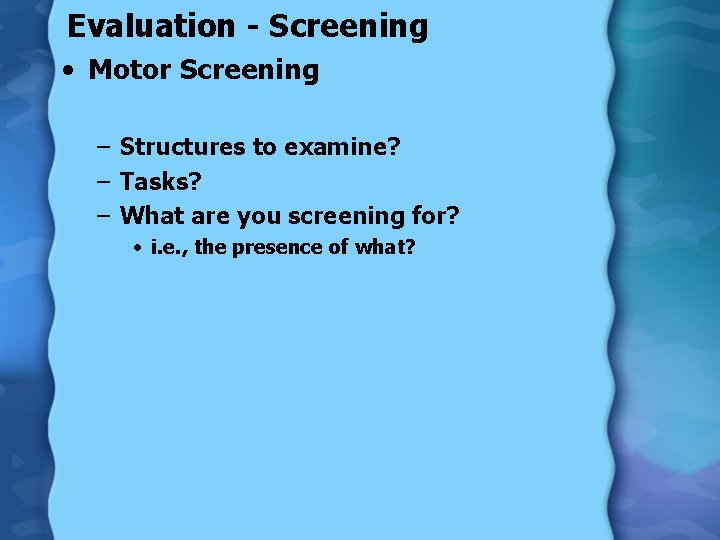 Evaluation - Screening

• Motor Screening

– Structures to examine?
– Tasks?
– What are you screening for?
• i.e., the presence of what?